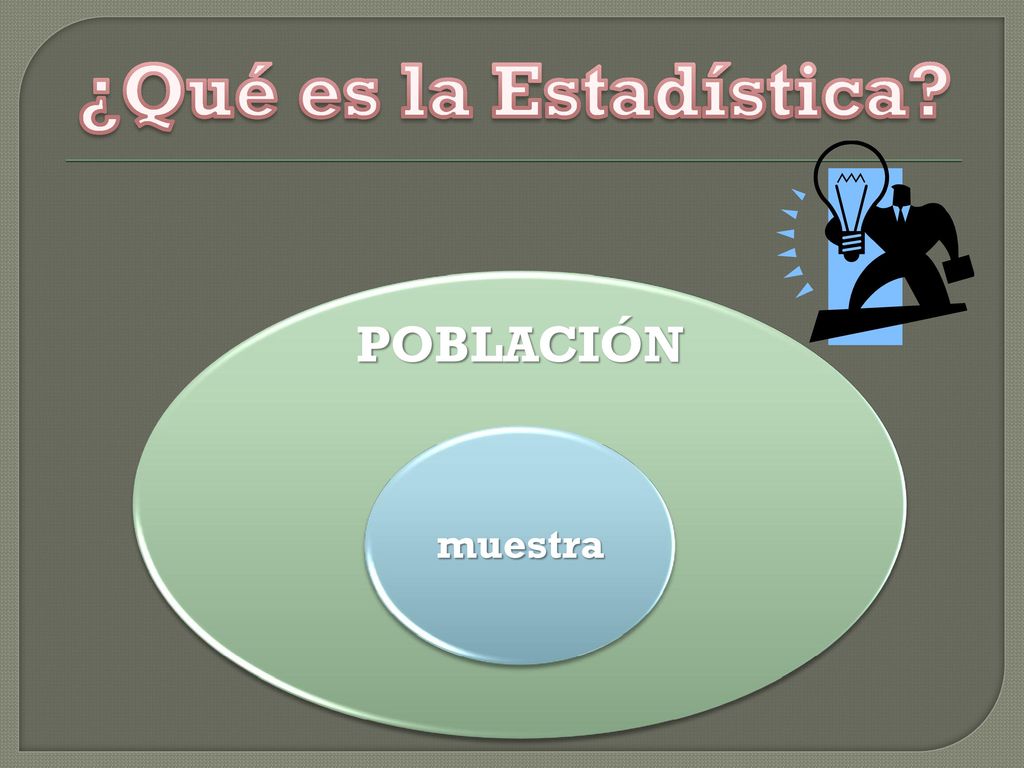 ¿Qué es la Estadística?

POBLACIÓN

muestra